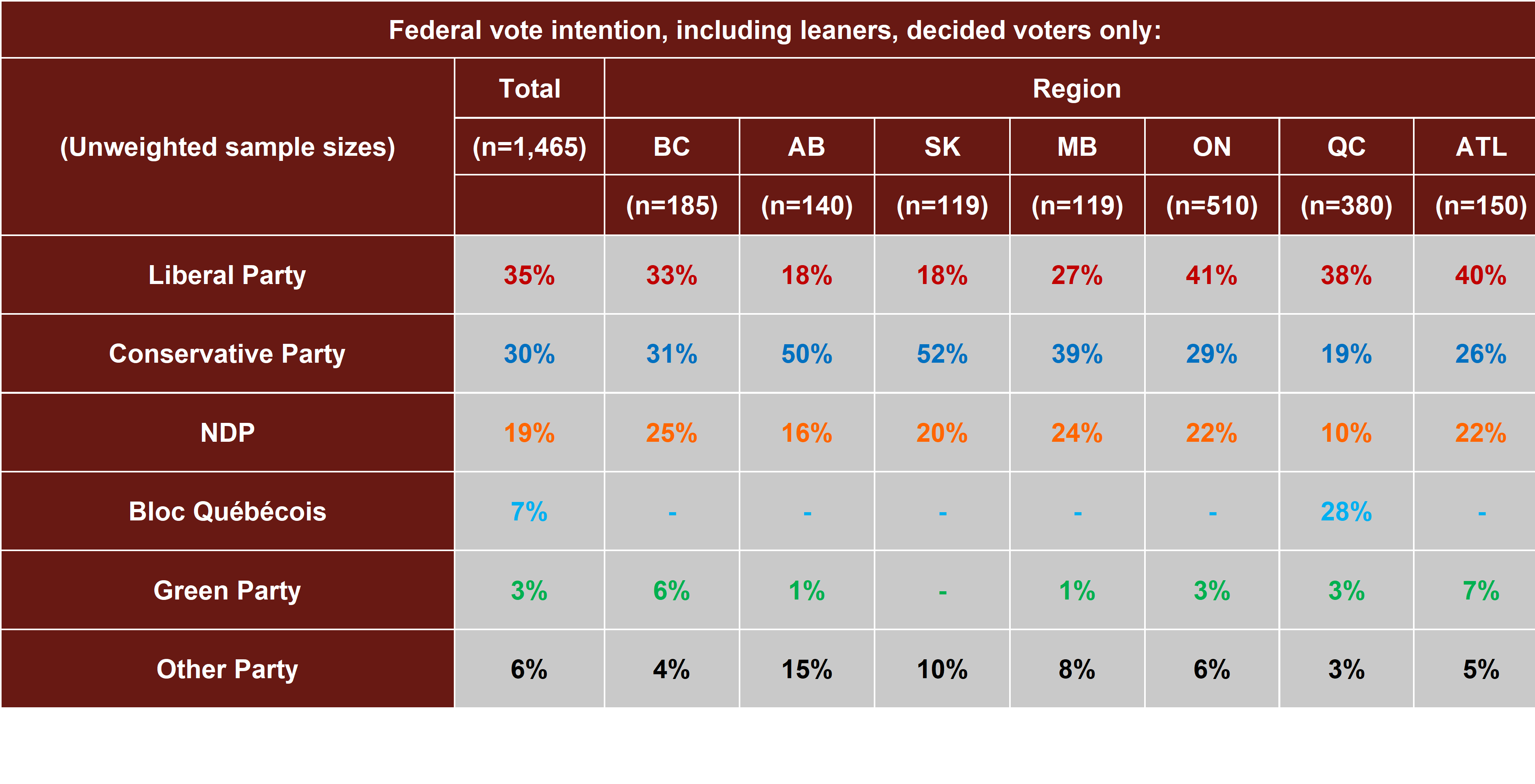 Federal vote intention, including leaners, decided voters only:

| (Unweighted sample sizes) | Total | Region | | | | | | |
|---|---|---|---|---|---|---|---|---|
| | (n=1,465) | BC | AB | SK | MB | ON | QC | ATL |
| | | (n=185) | (n=140) | (n=119) | (n=119) | (n=510) | (n=380) | (n=150) |
| Liberal Party | 35% | 33% | 18% | 18% | 27% | 41% | 38% | 40% |
| Conservative Party | 30% | 31% | 50% | 52% | 39% | 29% | 19% | 26% |
| NDP | 19% | 25% | 16% | 20% | 24% | 22% | 10% | 22% |
| Bloc Québécois | 7% | - | - | - | - | - | 28% | - |
| Green Party | 3% | 6% | 1% | - | 1% | 3% | 3% | 7% |
| Other Party | 6% | 4% | 15% | 10% | 8% | 6% | 3% | 5% |